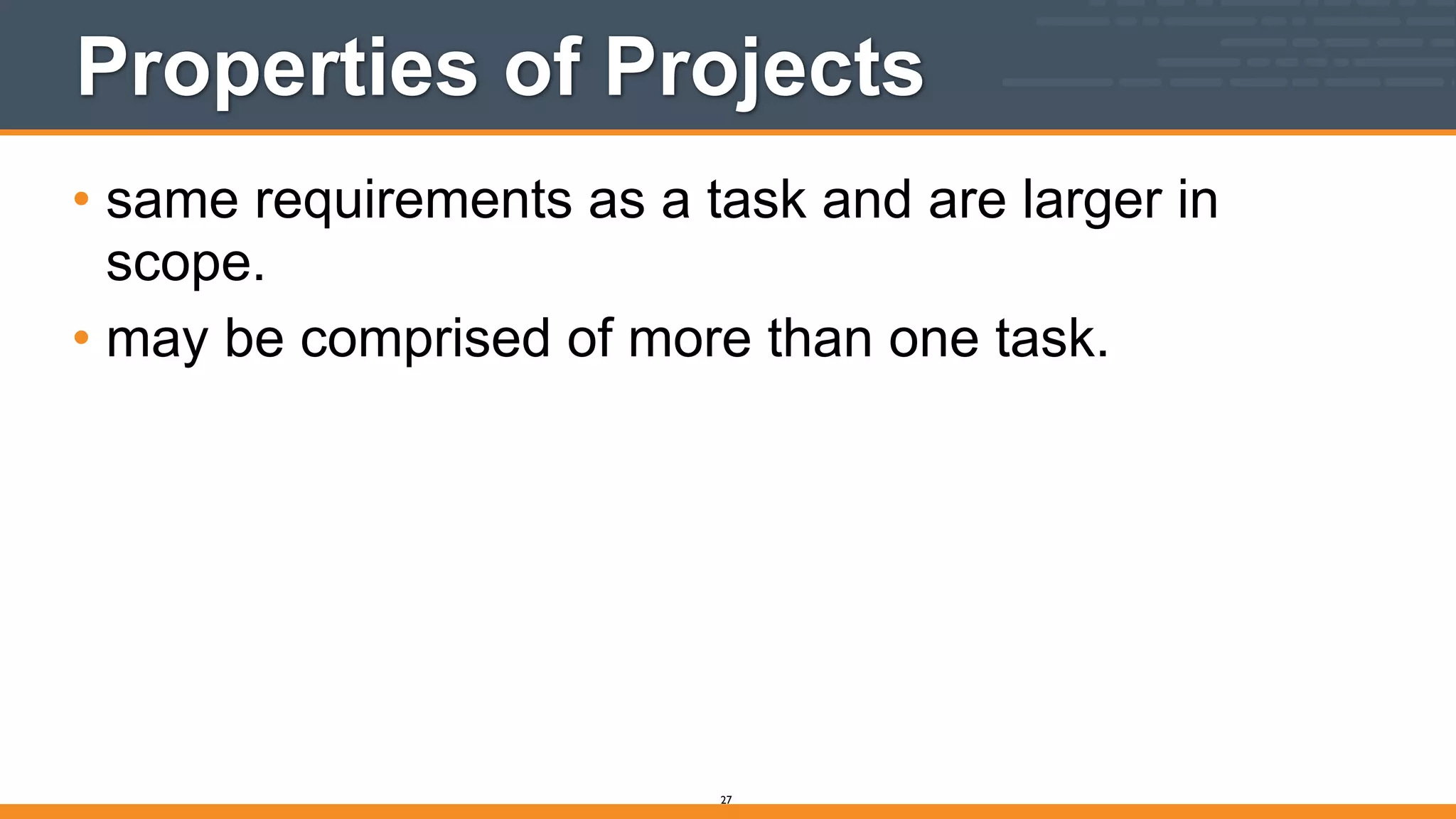 Properties of Projects

• same requirements as a task and are larger in scope.

• may be comprised of more than one task.

27